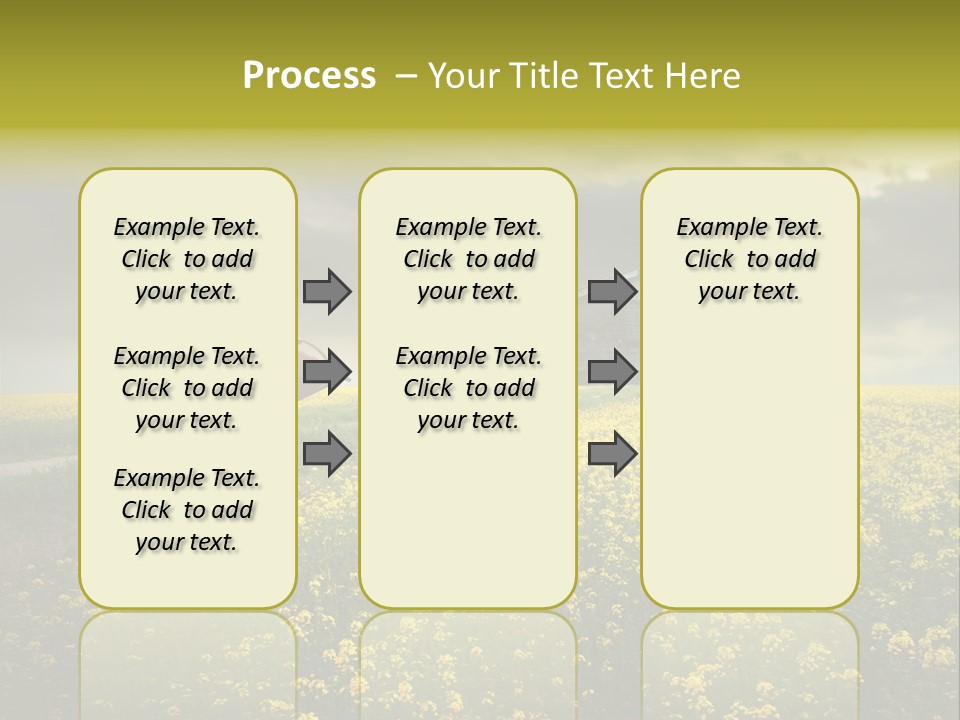 Process – Your Title Text Here

Example Text. Click to add your text.

Example Text. Click to add your text.

Example Text. Click to add your text.

Example Text. Click to add your text.

Example Text. Click to add your text.

Example Text. Click to add your text.